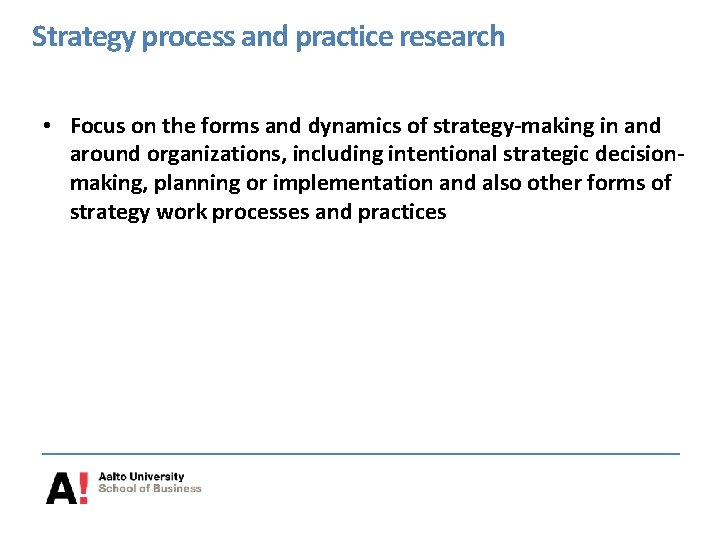 Strategy process and practice research

• Focus on the forms and dynamics of strategy-making in and around organizations, including intentional strategic decision-making, planning or implementation and also other forms of strategy work processes and practices

A!
Aalto University
School of Business